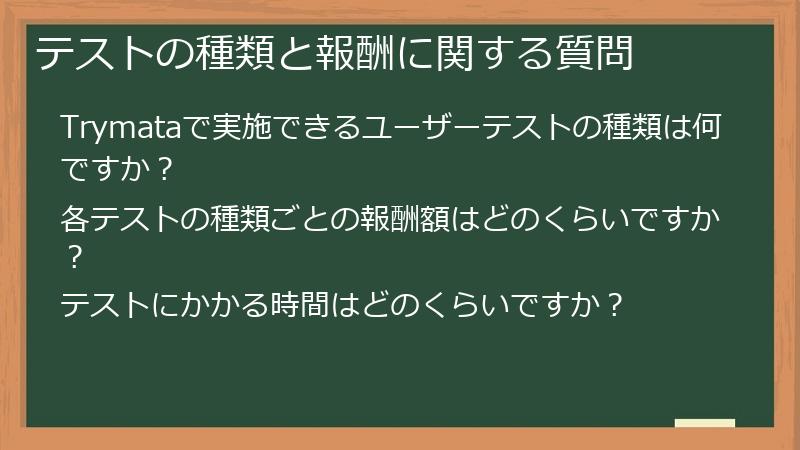 テストの種類と報酬に関する質問

Trymataで実施できるユーザーテストの種類は何ですか？

各テストの種類ごとの報酬額はどのくらいですか？

テストにかかる時間はどのくらいですか？